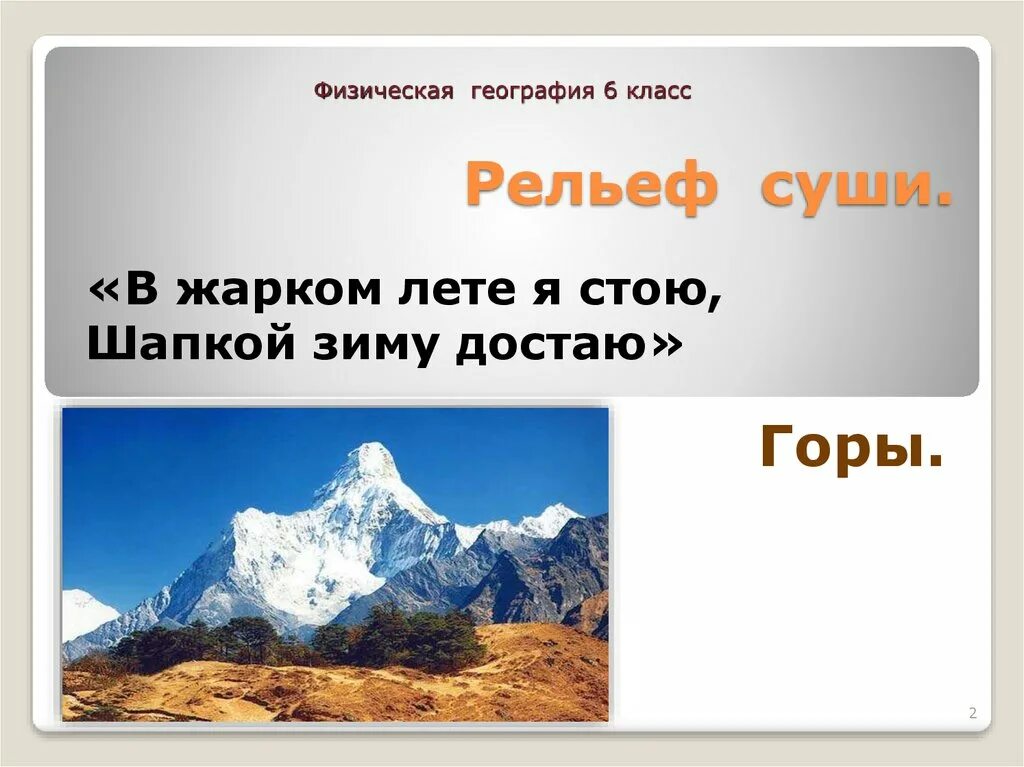 Физическая география 6 класс

Рельеф суши.

«В жарком лете я стою, Шапкой зиму достаю»

Горы.

2